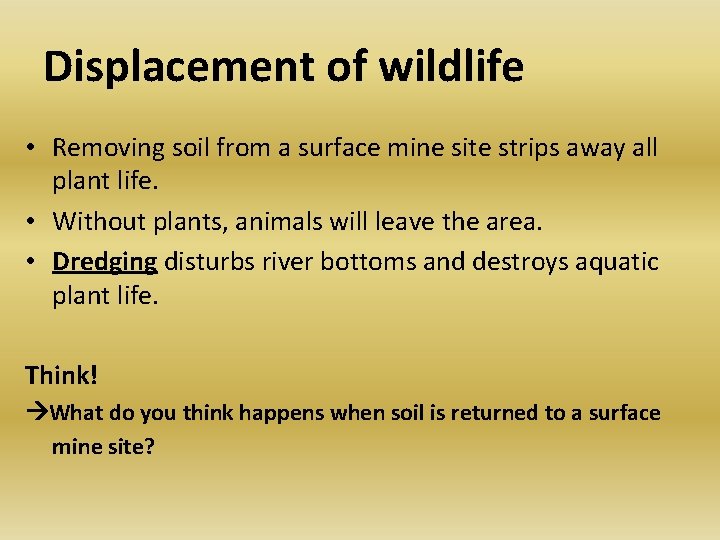 Displacement of wildlife

• Removing soil from a surface mine site strips away all plant life.
• Without plants, animals will leave the area.
• Dredging disturbs river bottoms and destroys aquatic plant life.

Think!
→What do you think happens when soil is returned to a surface mine site?